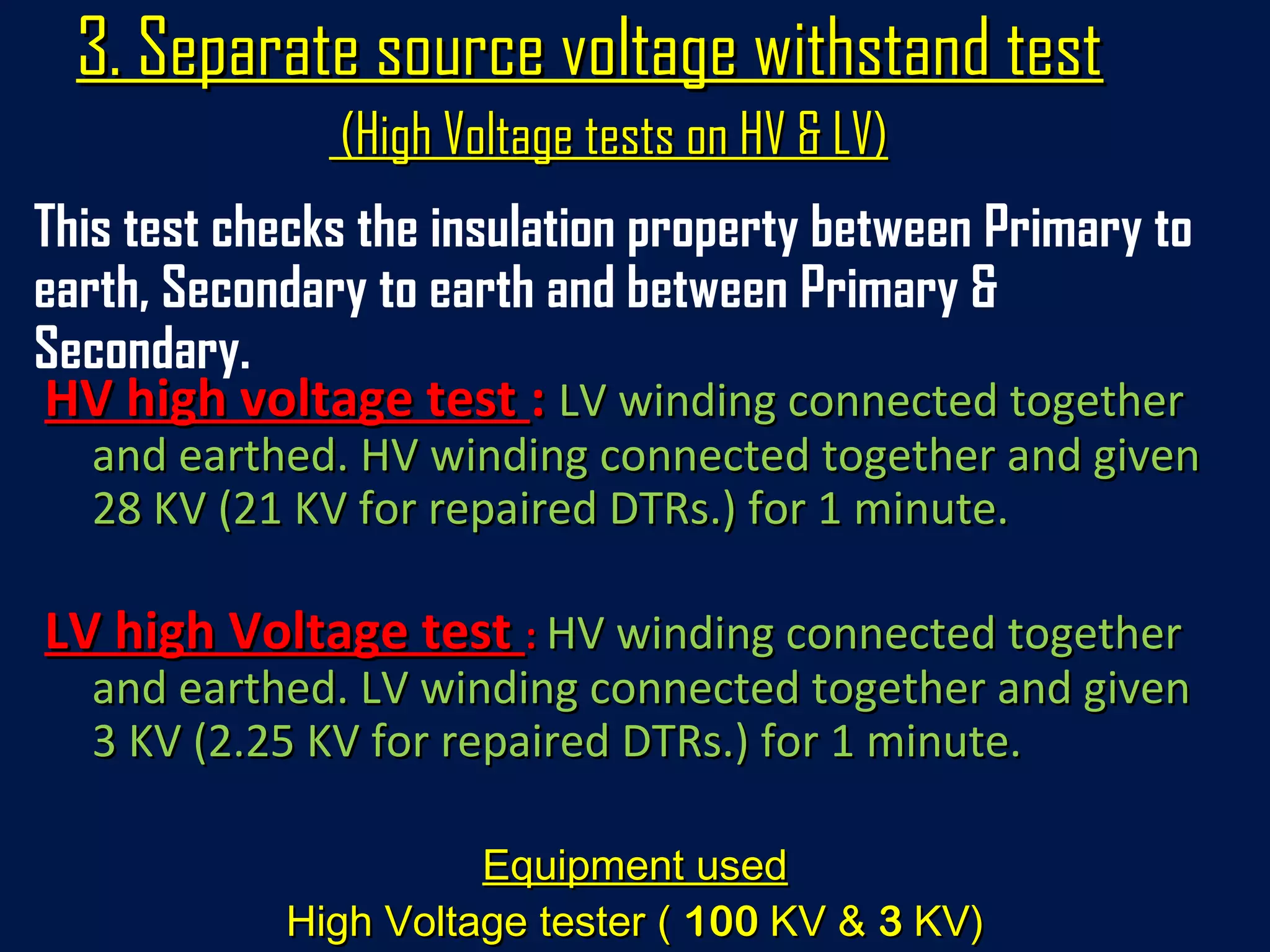 3. Separate source voltage withstand test

(High Voltage tests on HV & LV)

This test checks the insulation property between Primary to earth, Secondary to earth and between Primary & Secondary.

HV high voltage test : LV winding connected together and earthed. HV winding connected together and given 28 KV (21 KV for repaired DTRs.) for 1 minute.

LV high Voltage test : HV winding connected together and earthed. LV winding connected together and given 3 KV (2.25 KV for repaired DTRs.) for 1 minute.

Equipment used

High Voltage tester ( 100 KV & 3 KV)